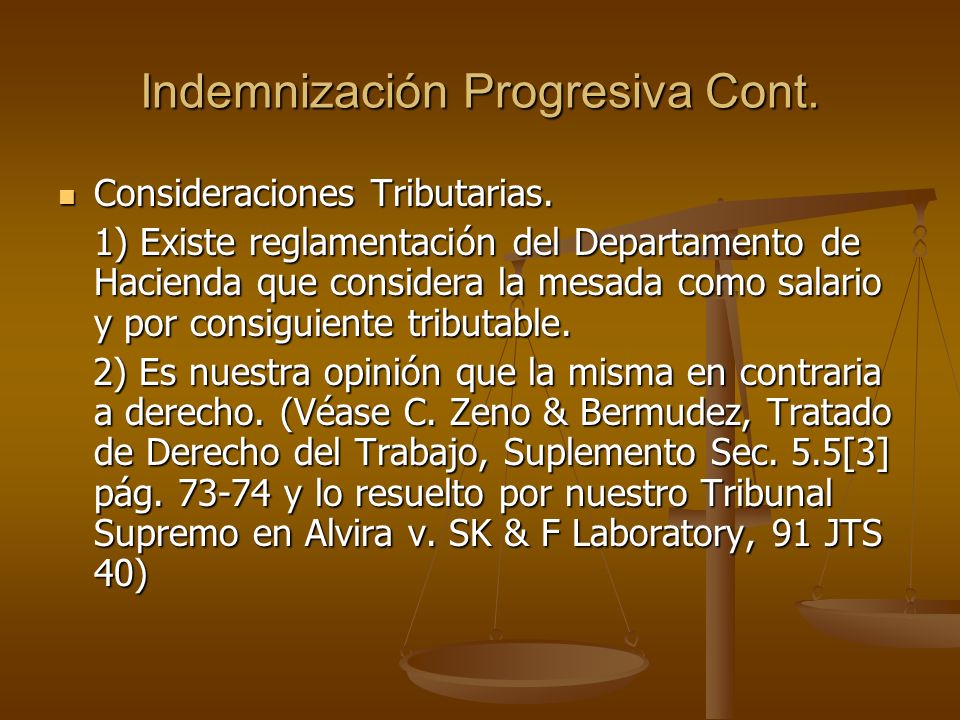 Indemnización Progresiva Cont.

Consideraciones Tributarias.

1) Existe reglamentación del Departamento de Hacienda que considera la mesada como salario y por consiguiente tributable.

2) Es nuestra opinión que la misma en contraria a derecho. (Véase C. Zeno & Bermudez, Tratado de Derecho del Trabajo, Suplemento Sec. 5.5[3] pág. 73-74 y lo resuelto por nuestro Tribunal Supremo en Alvira v. SK & F Laboratory, 91 JTS 40)